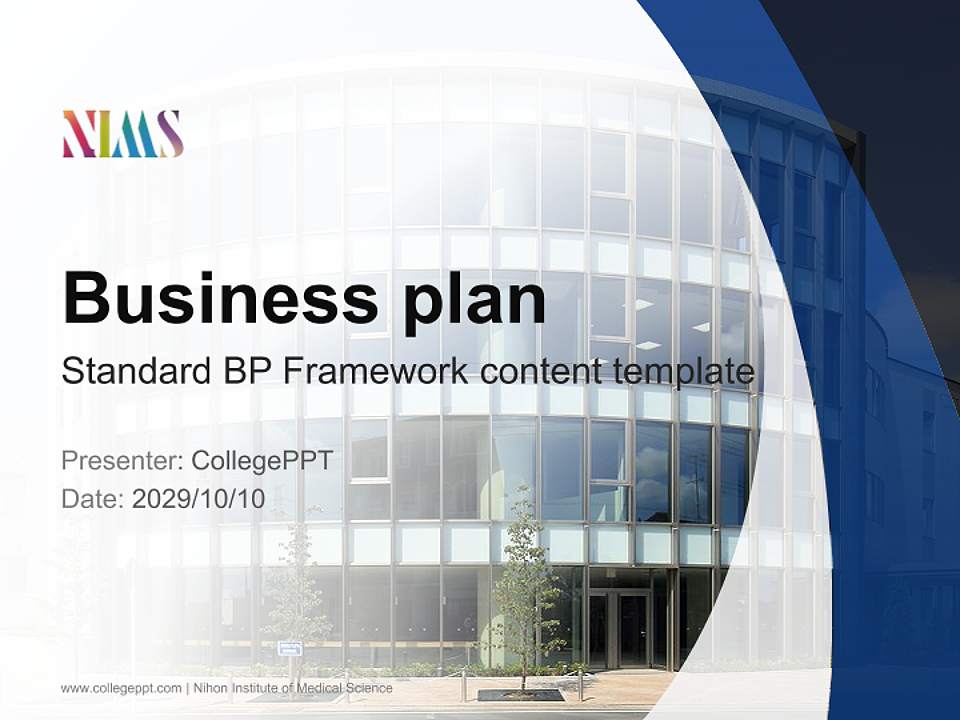 NIMS

Business plan

Standard BP Framework content template

Presenter: CollegePPT
Date: 2029/10/10

www.collegeppt.com | Nihon Institute of Medical Science